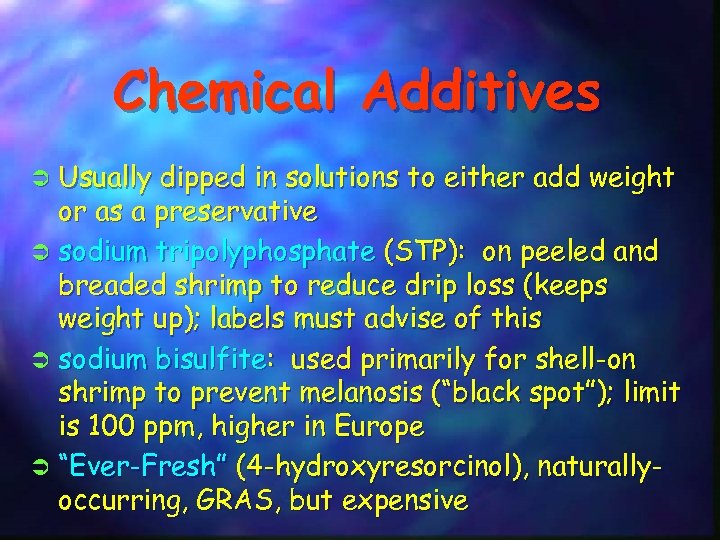 Chemical Additives

➲ Usually dipped in solutions to either add weight or as a preservative

➲ sodium tripolyphosphate (STP): on peeled and breaded shrimp to reduce drip loss (keeps weight up); labels must advise of this

➲ sodium bisulfite: used primarily for shell-on shrimp to prevent melanosis ("black spot"); limit is 100 ppm, higher in Europe

➲ "Ever-Fresh" (4-hydroxyresorcinol), naturally-occurring, GRAS, but expensive